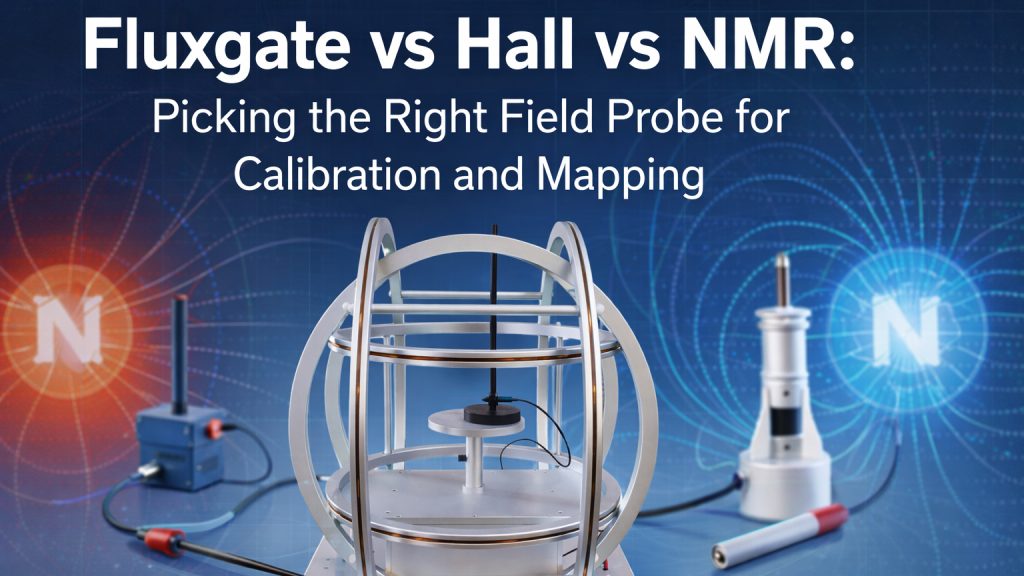 Fluxgate vs Hall vs NMR:
Picking the Right Field Probe for Calibration and Mapping

N

N